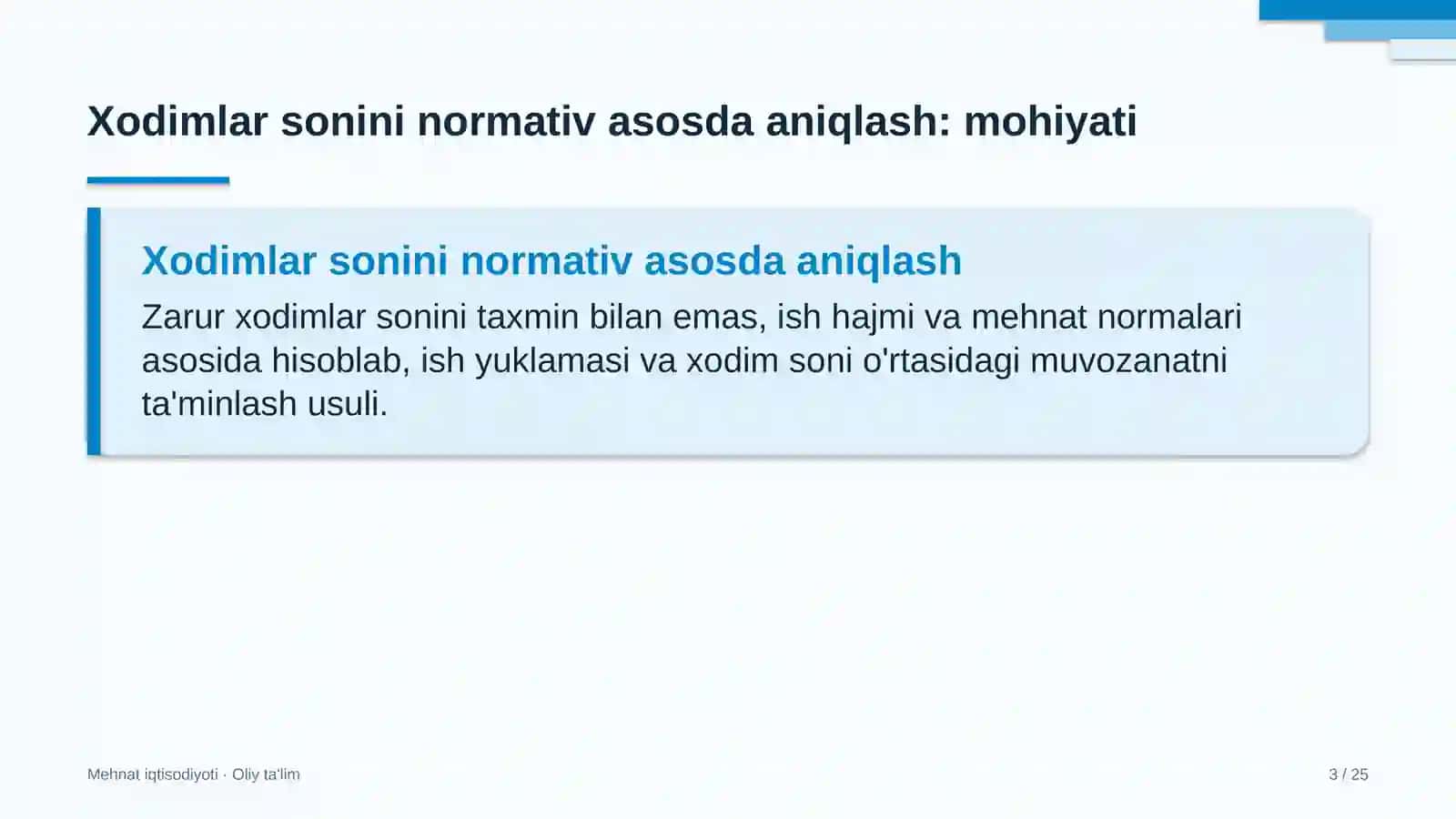 Xodimlar sonini normativ asosda aniqlash: mohiyati

Xodimlar sonini normativ asosda aniqlash

Zarur xodimlar sonini taxmin bilan emas, ish hajmi va mehnat normalari asosida hisoblab, ish yuklamasi va xodim soni o'rtasidagi muvozanatni ta'minlash usuli.

Mehnat iqtisodiyoti · Oliy ta'lim

3 / 25